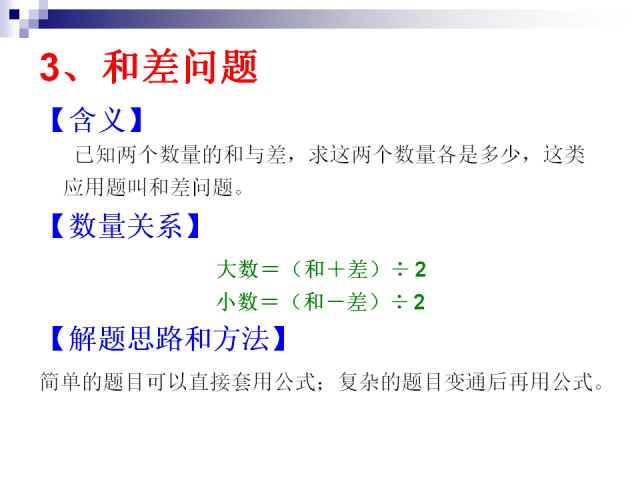 3、和差问题

【含义】

已知两个数量的和与差，求这两个数量各是多少，这类应用题叫和差问题。

【数量关系】

大数＝（和＋差）÷ 2

小数＝（和－差）÷ 2

【解题思路和方法】

简单的题目可以直接套用公式；复杂的题目变通后再用公式。